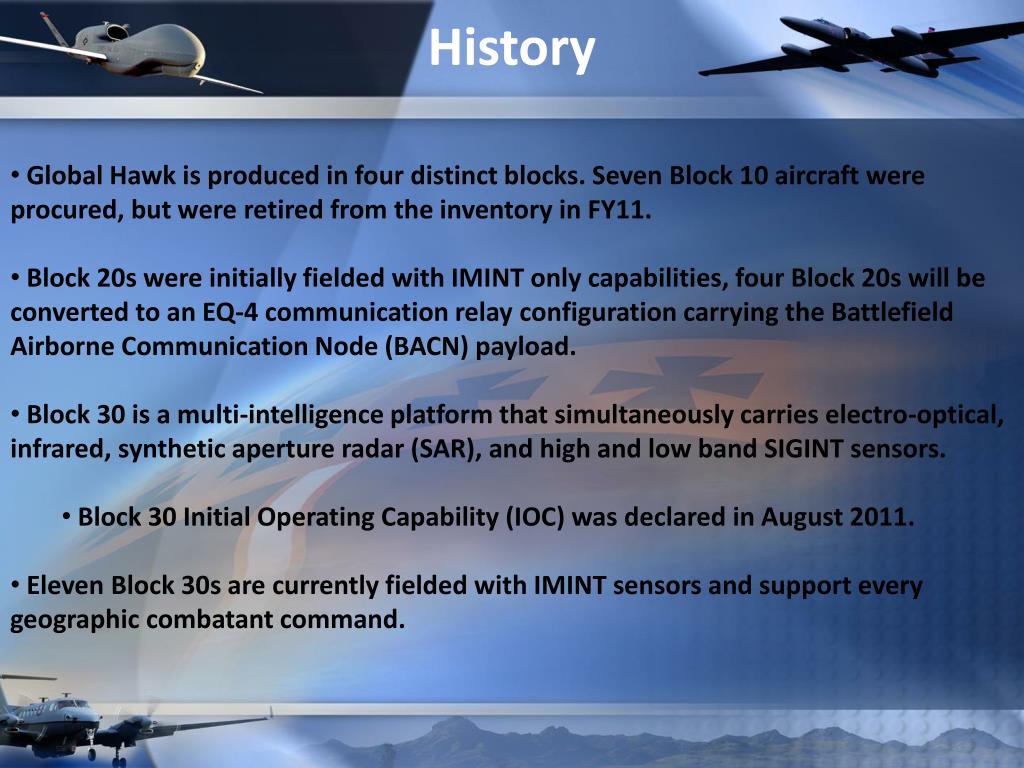 History

• Global Hawk is produced in four distinct blocks. Seven Block 10 aircraft were procured, but were retired from the inventory in FY11.

• Block 20s were initially fielded with IMINT only capabilities, four Block 20s will be converted to an EQ-4 communication relay configuration carrying the Battlefield Airborne Communication Node (BACN) payload.

• Block 30 is a multi-intelligence platform that simultaneously carries electro-optical, infrared, synthetic aperture radar (SAR), and high and low band SIGINT sensors.

• Block 30 Initial Operating Capability (IOC) was declared in August 2011.

• Eleven Block 30s are currently fielded with IMINT sensors and support every geographic combatant command.